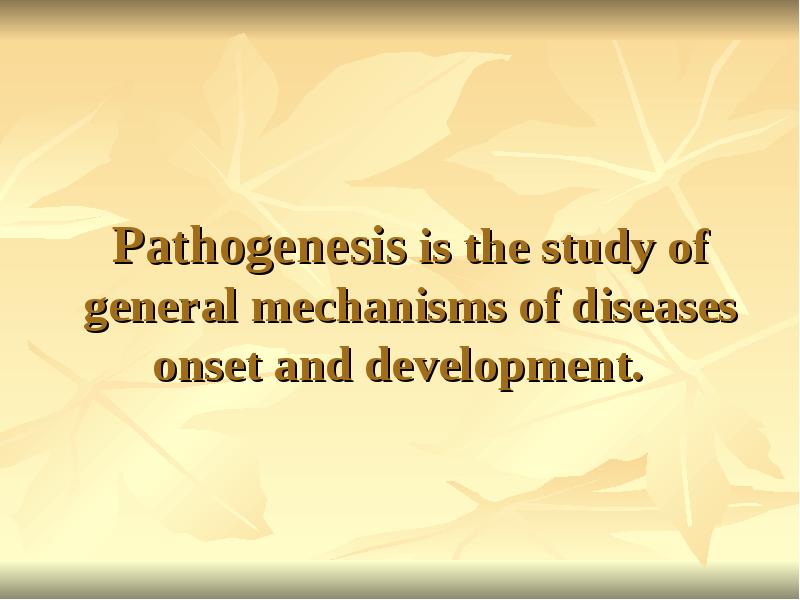 Pathogenesis is the study of general mechanisms of diseases onset and development.